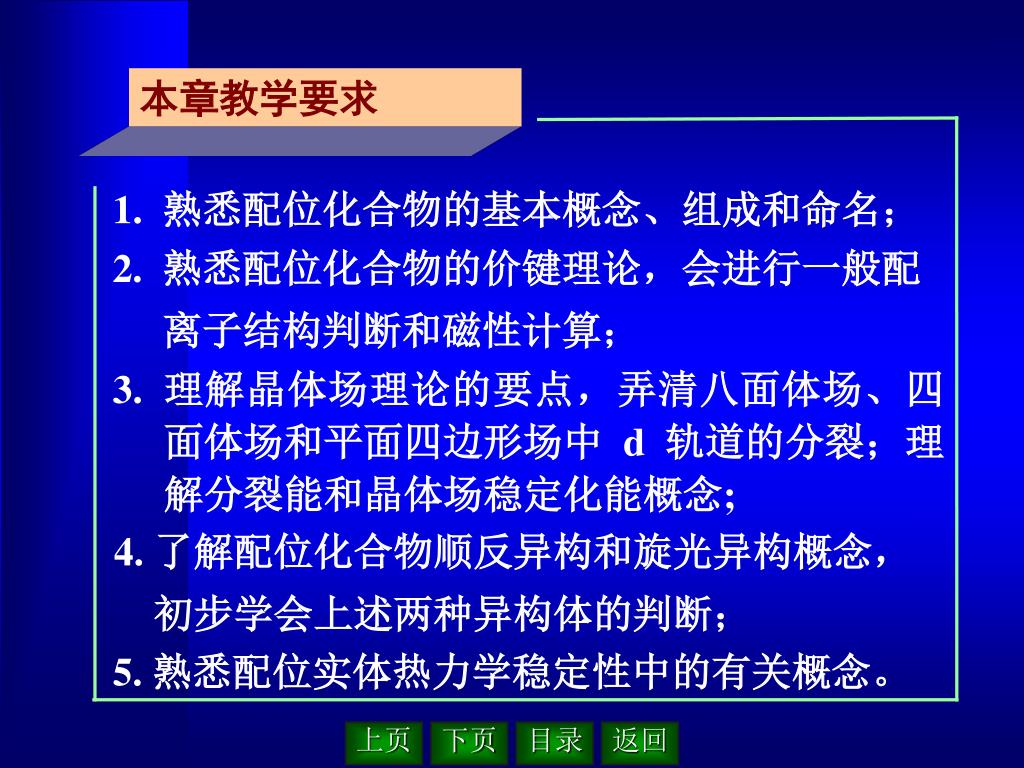 本章教学要求

1. 熟悉配位化合物的基本概念、组成和命名；

2. 熟悉配位化合物的价键理论，会进行一般配离子结构判断和磁性计算；

3. 理解晶体场理论的要点，弄清八面体场、四面体场和平面四边形场中 d 轨道的分裂；理解分裂能和晶体场稳定化能概念;

4. 了解配位化合物顺反异构和旋光异构概念，初步学会上述两种异构体的判断；

5. 熟悉配位实体热力学稳定性中的有关概念。

上页 下页 目录 返回